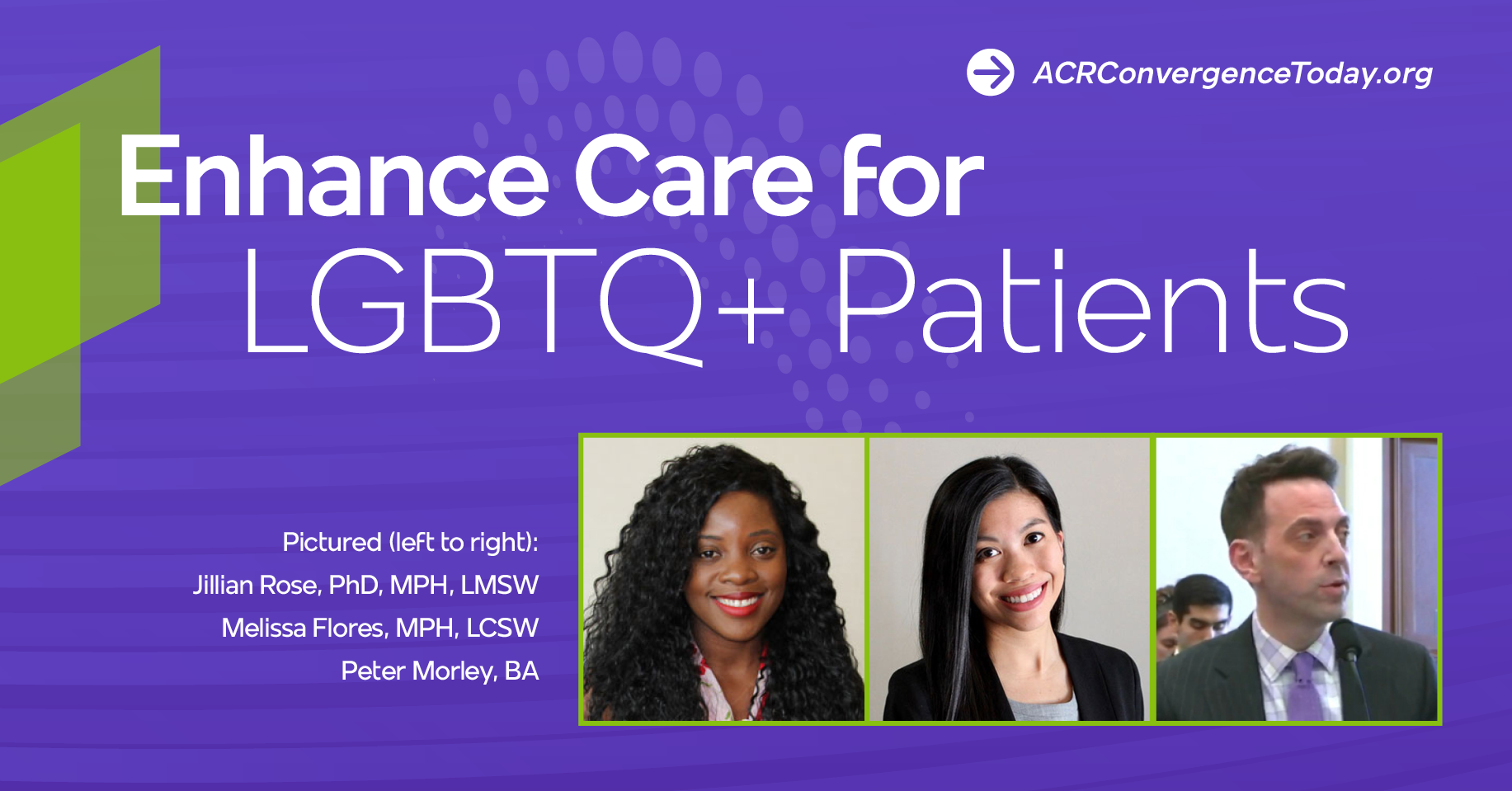 ACRConvergenceToday.org

Enhance Care for
LGBTQ+ Patients

Pictured (left to right):
Jillian Rose, PhD, MPH, LMSW
Melissa Flores, MPH, LCSW
Peter Morley, BA